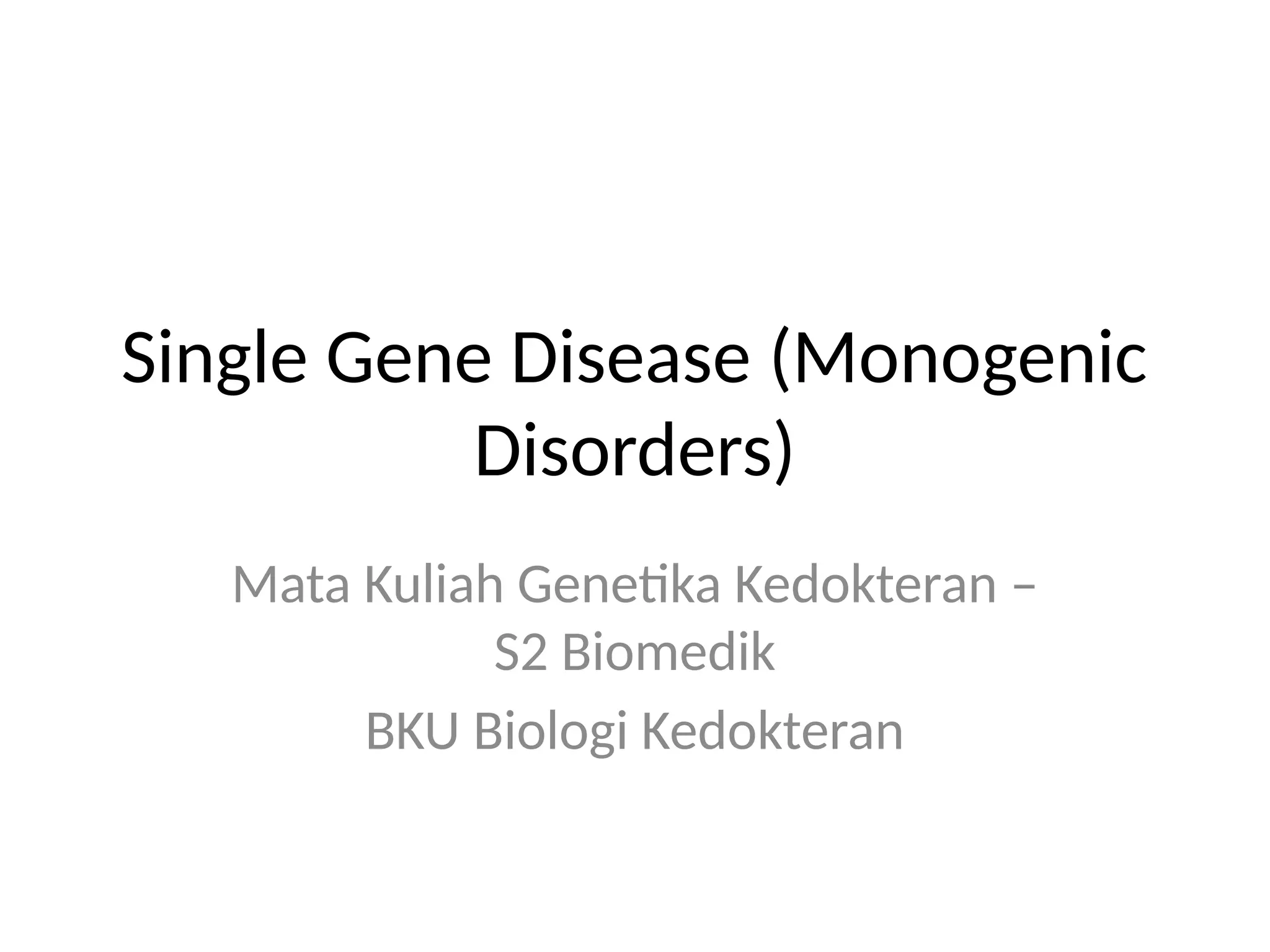 Single Gene Disease (Monogenic Disorders)

Mata Kuliah Genetika Kedokteran – S2 Biomedik

BKU Biologi Kedokteran